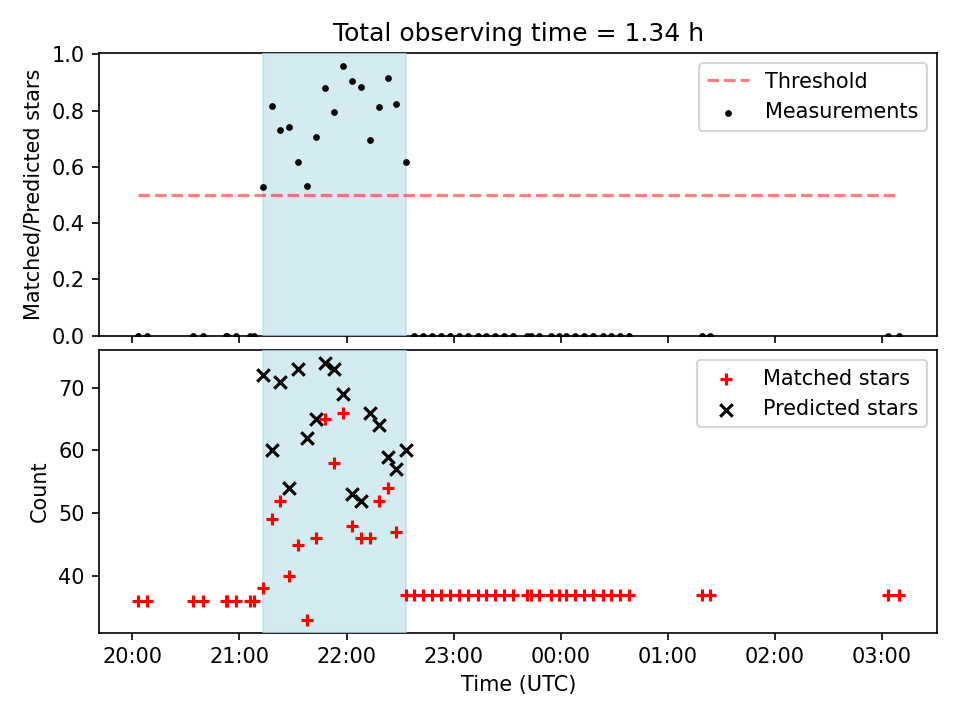 Total observing time = 1.34 h

Matched/Predicted stars

1.0
0.8
0.6
0.4
0.2
0.0

Threshold
Measurements

Count

70
60
50
40

Matched stars
Predicted stars

20:00 21:00 22:00 23:00 00:00 01:00 02:00 03:00

Time (UTC)